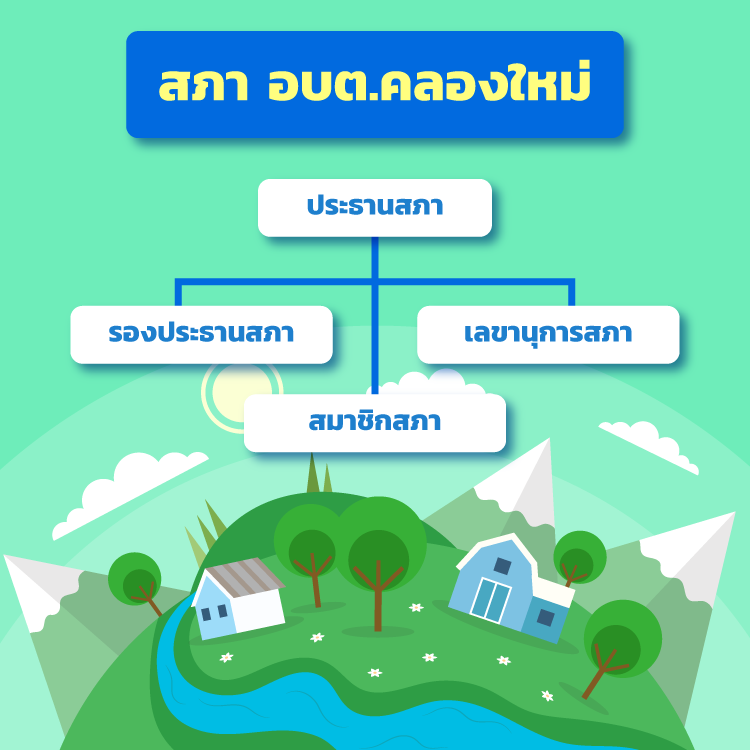 สภา อบต.คลองใหม่

ประธานสภา

รองประธานสภา

เลขานุการสภา

สมาชิกสภา